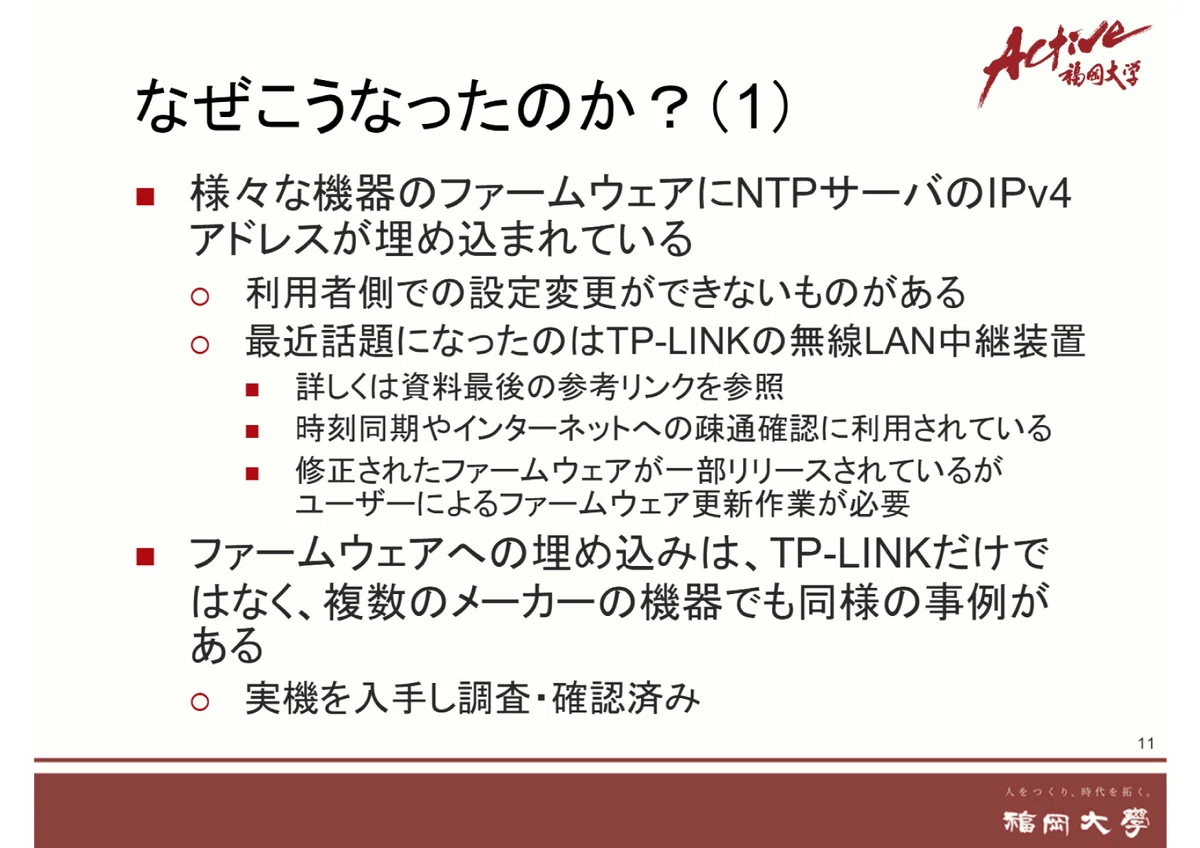 Active 福岡大学

なぜこうなったのか？（1）

■ 様々な機器のファームウェアにNTPサーバのIPv4アドレスが埋め込まれている

○ 利用者側での設定変更ができないものがある

○ 最近話題になったのはTP-LINKの無線LAN中継装置

■ 詳しくは資料最後の参考リンクを参照

■ 時刻同期やインターネットへの疎通確認に利用されている

■ 修正されたファームウェアが一部リリースされているがユーザーによるファームウェア更新作業が必要

■ ファームウェアへの埋め込みは、TP-LINKだけではなく、複数のメーカーの機器でも同様の事例がある

○ 実機を入手し調査・確認済み

11

人をつくり、時代を拓く。
福岡大學